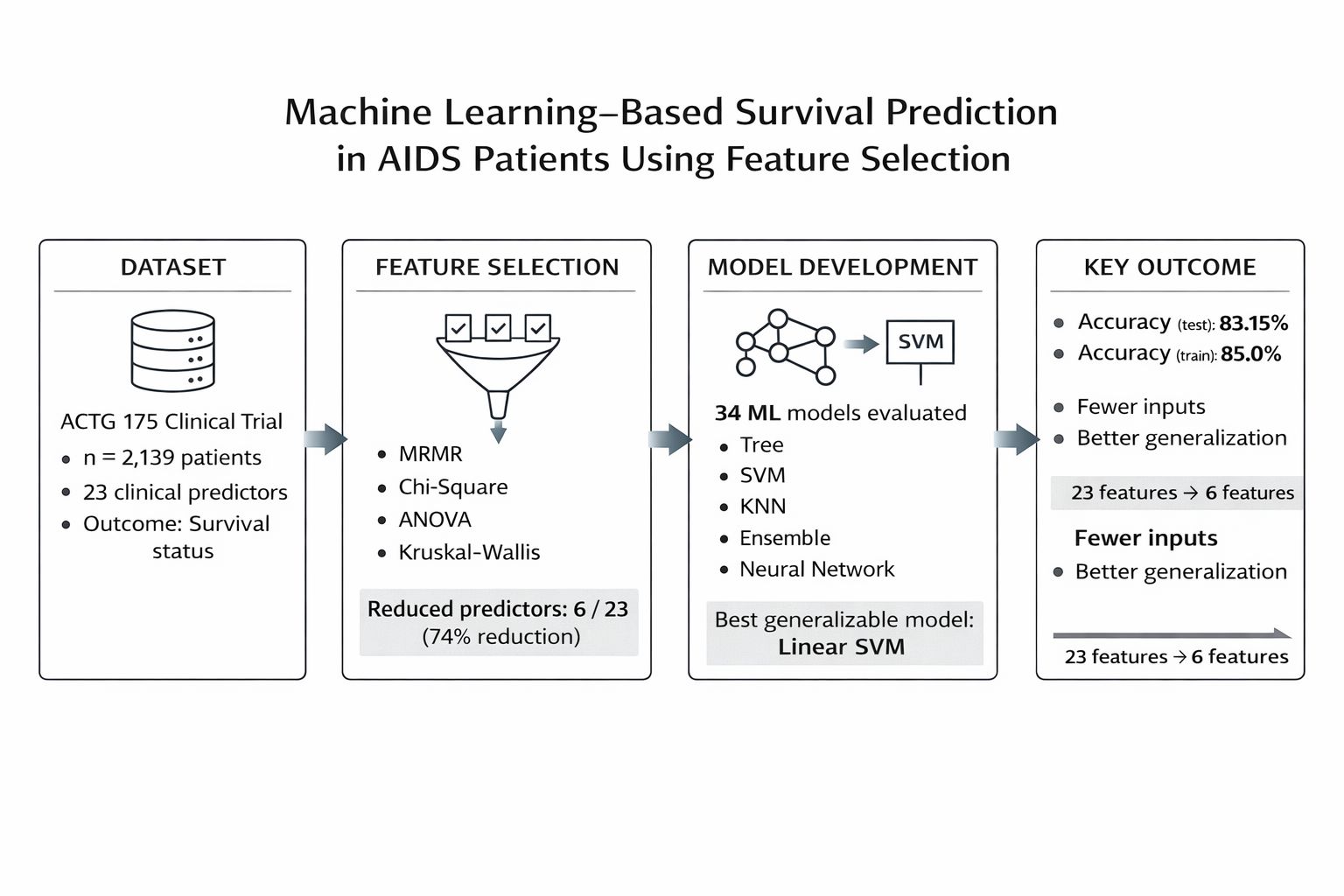 Machine Learning–Based Survival Prediction in AIDS Patients Using Feature Selection

DATASET

ACTG 175 Clinical Trial
• n = 2,139 patients
• 23 clinical predictors
• Outcome: Survival status

FEATURE SELECTION

• MRMR
• Chi-Square
• ANOVA
• Kruskal-Wallis

Reduced predictors: 6 / 23
(74% reduction)

MODEL DEVELOPMENT

SVM

34 ML models evaluated
• Tree
• SVM
• KNN
• Ensemble
• Neural Network

Best generalizable model:
Linear SVM

KEY OUTCOME

• Accuracy (test): 83.15%
• Accuracy (train): 85.0%

• Fewer inputs
• Better generalization

23 features → 6 features

Fewer inputs
• Better generalization

23 features → 6 features